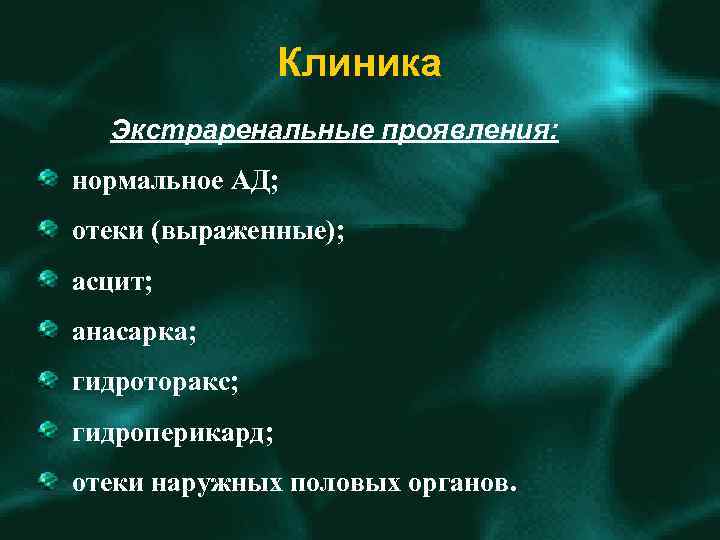 Клиника

Экстраренальные проявления:

нормальное АД;

отеки (выраженные);

асцит;

анасарка;

гидроторакс;

гидроперикард;

отеки наружных половых органов.